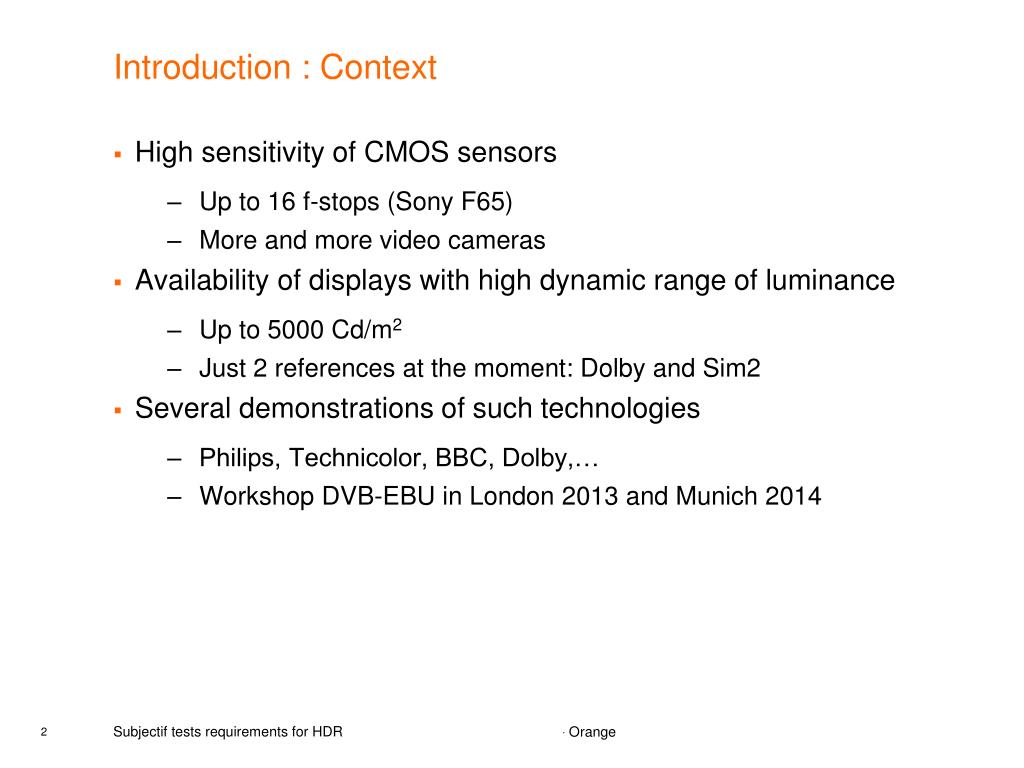 Introduction : Context

▪ High sensitivity of CMOS sensors

– Up to 16 f-stops (Sony F65)
– More and more video cameras

▪ Availability of displays with high dynamic range of luminance

– Up to 5000 Cd/m$^2$
– Just 2 references at the moment: Dolby and Sim2

▪ Several demonstrations of such technologies

– Philips, Technicolor, BBC, Dolby,…
– Workshop DVB-EBU in London 2013 and Munich 2014

2 Subjectif tests requirements for HDR · Orange